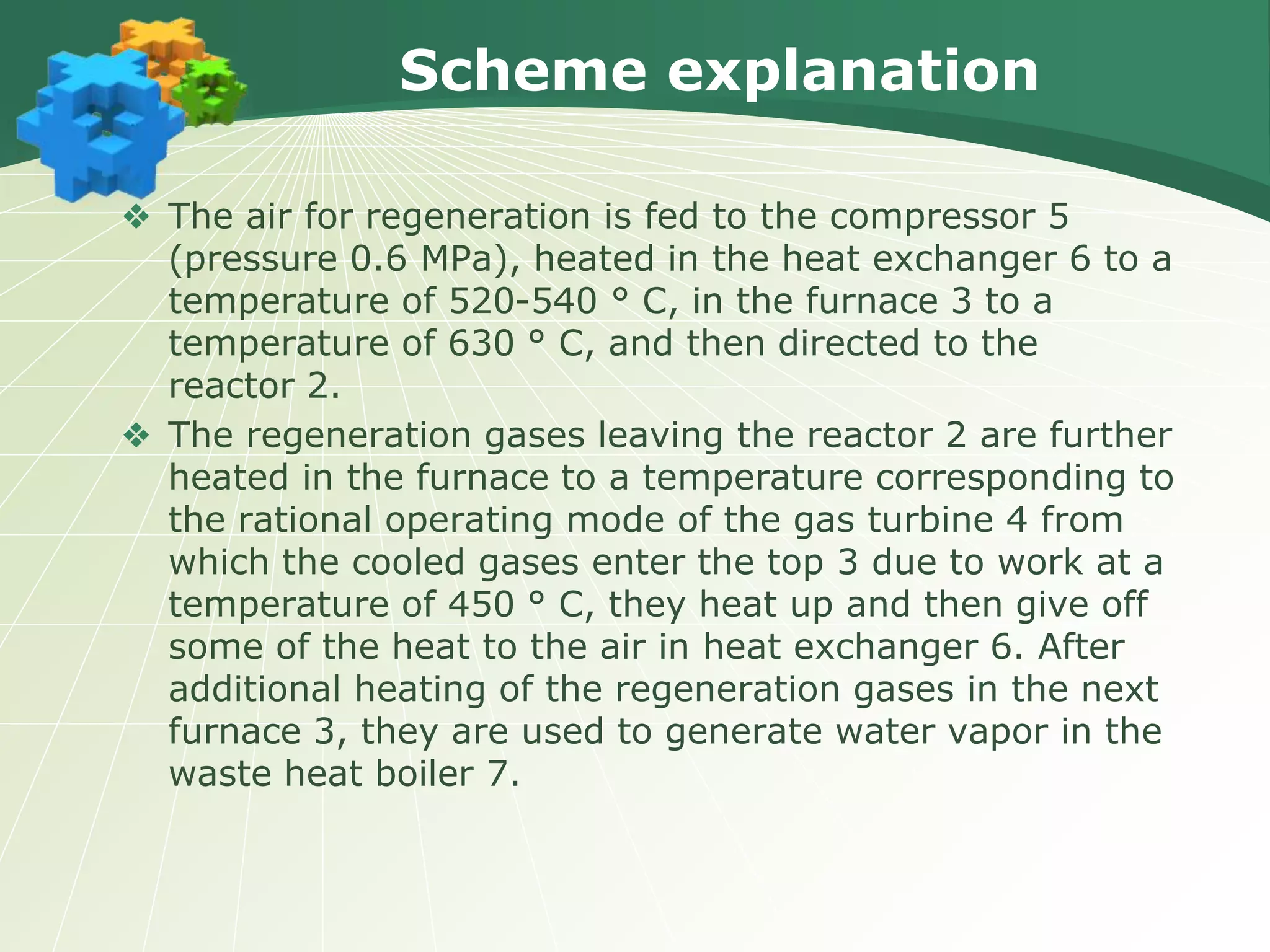 Scheme explanation

❖ The air for regeneration is fed to the compressor 5 (pressure 0.6 MPa), heated in the heat exchanger 6 to a temperature of 520-540 ° C, in the furnace 3 to a temperature of 630 ° C, and then directed to the reactor 2.

❖ The regeneration gases leaving the reactor 2 are further heated in the furnace to a temperature corresponding to the rational operating mode of the gas turbine 4 from which the cooled gases enter the top 3 due to work at a temperature of 450 ° C, they heat up and then give off some of the heat to the air in heat exchanger 6. After additional heating of the regeneration gases in the next furnace 3, they are used to generate water vapor in the waste heat boiler 7.